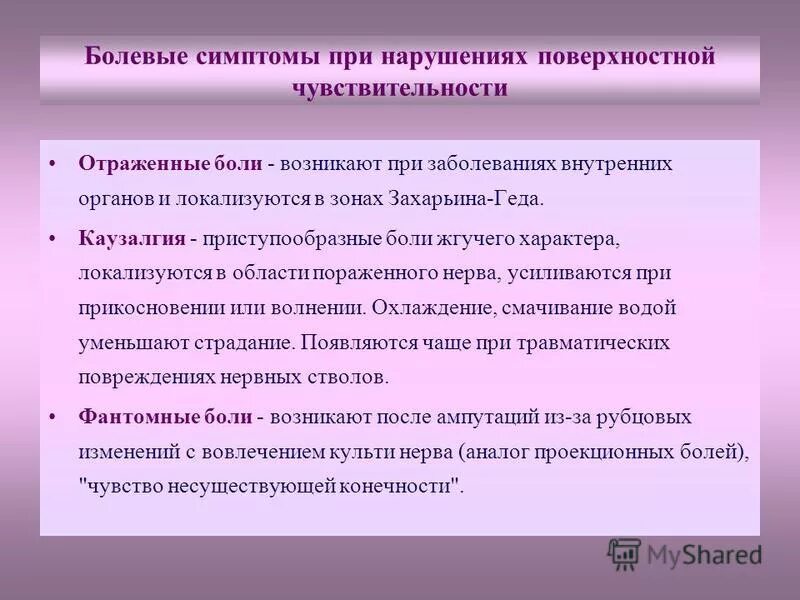 Болевые симптомы при нарушениях поверхностной чувствительности

• Отраженные боли - возникают при заболеваниях внутренних органов и локализуются в зонах Захарьина-Геда.

• Каузалгия - приступообразные боли жгучего характера, локализуются в области пораженного нерва, усиливаются при прикосновении или волнении. Охлаждение, смачивание водой уменьшают страдание. Появляются чаще при травматических повреждениях нервных стволов.

• Фантомные боли - возникают после ампутаций из-за рубцовых изменений с вовлечением культи нерва (аналог проекционных болей), "чувство несуществующей конечности".

MyShared